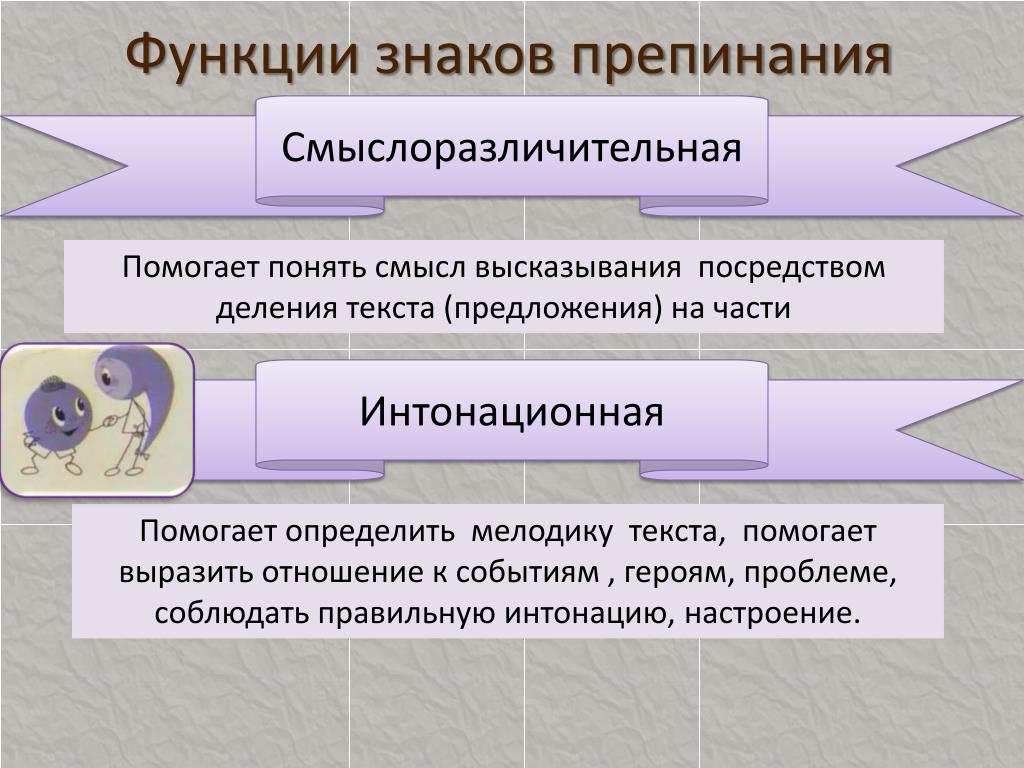 Функции знаков препинания

Смыслоразличительная

Помогает понять смысл высказывания посредством деления текста (предложения) на части

Интонационная

Помогает определить мелодику текста, помогает выразить отношение к событиям , героям, проблеме, соблюдать правильную интонацию, настроение.